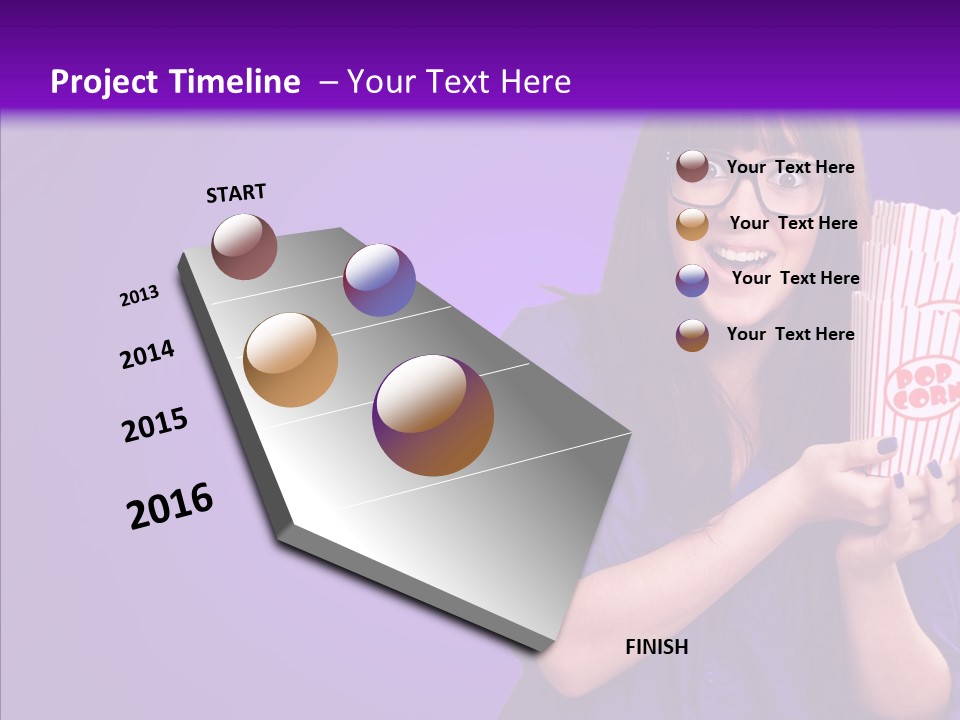 Project Timeline – Your Text Here

START

2013

2014

2015

2016

FINISH

Your Text Here

Your Text Here

Your Text Here

Your Text Here

POP CORN